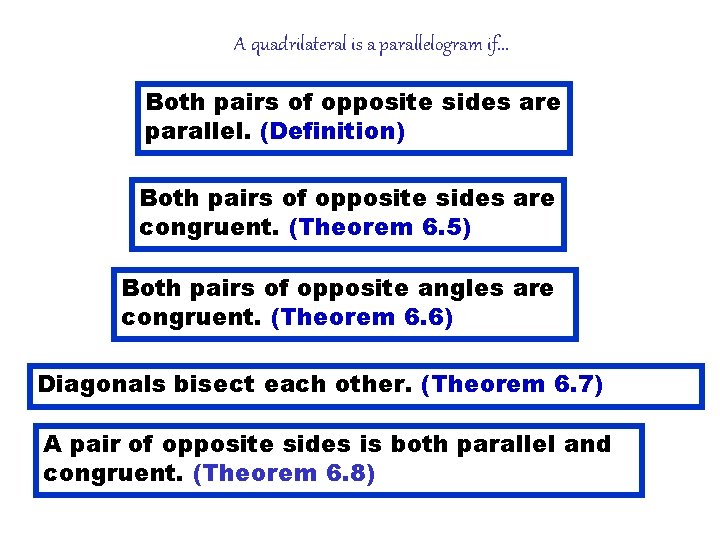 A quadrilateral is a parallelogram if...

Both pairs of opposite sides are parallel. (Definition)

Both pairs of opposite sides are congruent. (Theorem 6.5)

Both pairs of opposite angles are congruent. (Theorem 6.6)

Diagonals bisect each other. (Theorem 6.7)

A pair of opposite sides is both parallel and congruent. (Theorem 6.8)